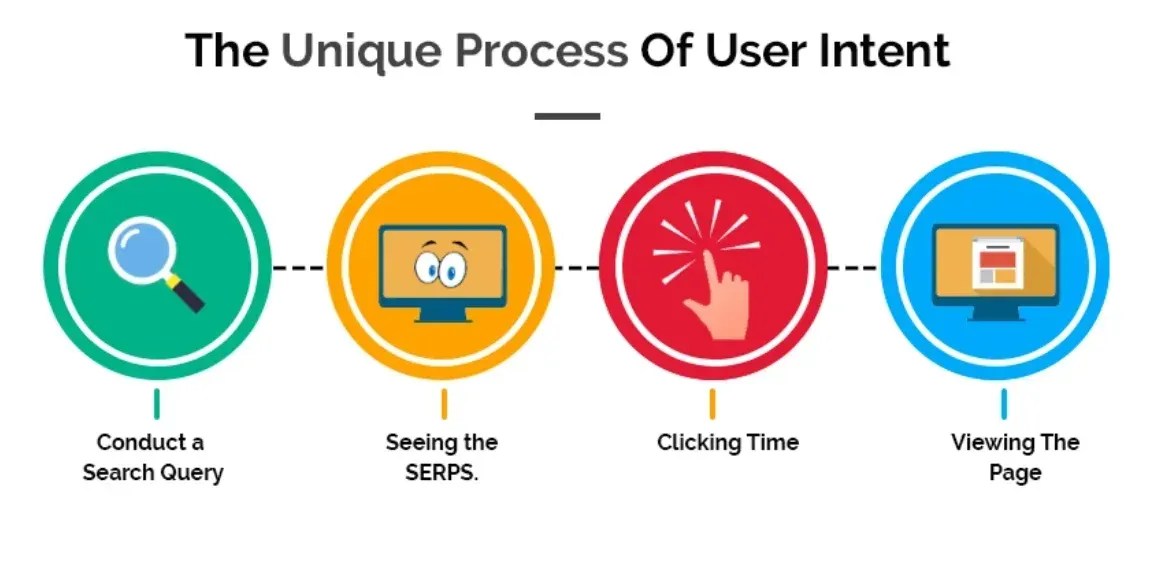 The Unique Process Of User Intent

Conduct a Search Query

Seeing the SERPS.

Clicking Time

Viewing The Page